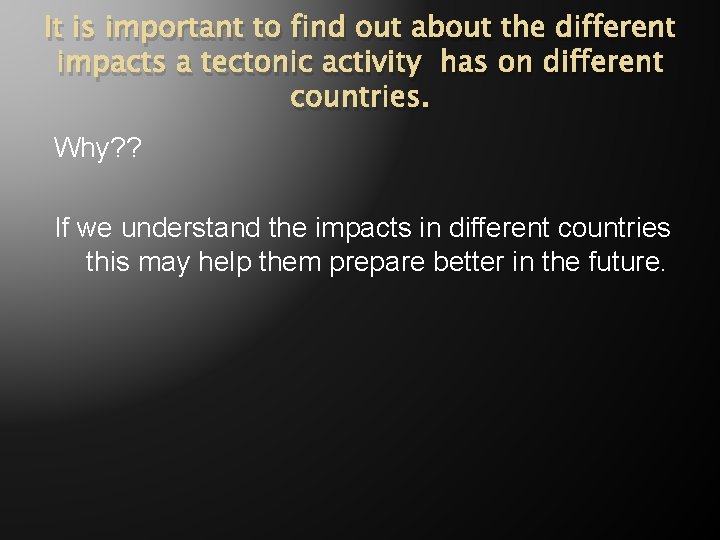 It is important to find out about the different impacts a tectonic activity has on different countries.

Why??

If we understand the impacts in different countries this may help them prepare better in the future.